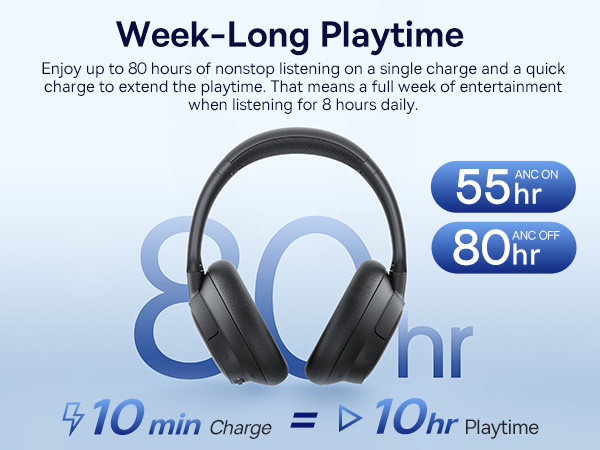 Week-Long Playtime

Enjoy up to 80 hours of nonstop listening on a single charge and a quick charge to extend the playtime. That means a full week of entertainment when listening for 8 hours daily.

55hr ANC ON

80hr ANC OFF

80hr

10 min Charge = 10hr Playtime